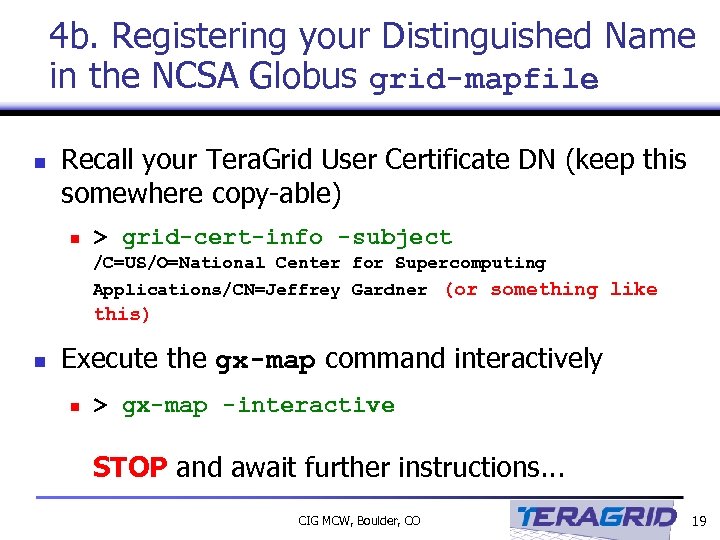 4b. Registering your Distinguished Name in the NCSA Globus grid-mapfile

Recall your TeraGrid User Certificate DN (keep this somewhere copy-able)

> grid-cert-info -subject
/C=US/O=National Center for Supercomputing Applications/CN=Jeffrey Gardner (or something like this)

Execute the gx-map command interactively

> gx-map -interactive

STOP and await further instructions...

CIG MCW, Boulder, CO

TERAGRID

19